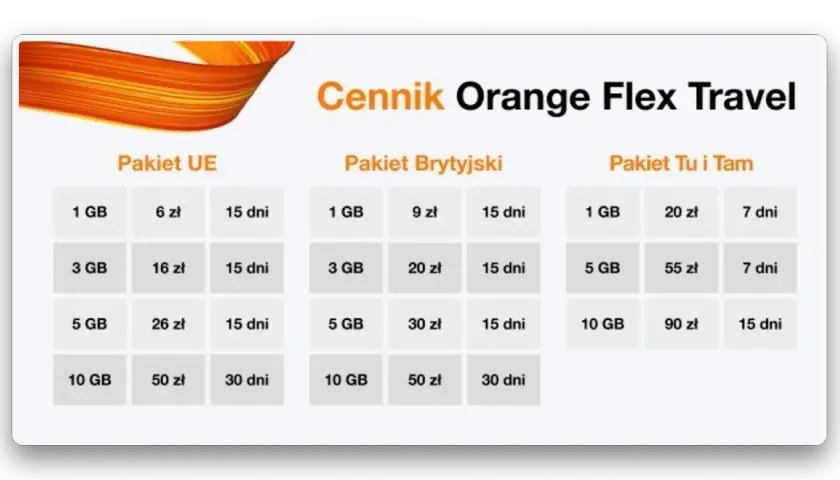 Cennik Orange Flex Travel

Pakiet UE

| 1 GB | 6 zł | 15 dni |
|---|---|---|
| 3 GB | 16 zł | 15 dni |
| 5 GB | 26 zł | 15 dni |
| 10 GB | 50 zł | 30 dni |

Pakiet Brytyjski

| 1 GB | 9 zł | 15 dni |
|---|---|---|
| 3 GB | 20 zł | 15 dni |
| 5 GB | 30 zł | 15 dni |
| 10 GB | 50 zł | 30 dni |

Pakiet Tu i Tam

| 1 GB | 20 zł | 7 dni |
|---|---|---|
| 5 GB | 55 zł | 7 dni |
| 10 GB | 90 zł | 15 dni |